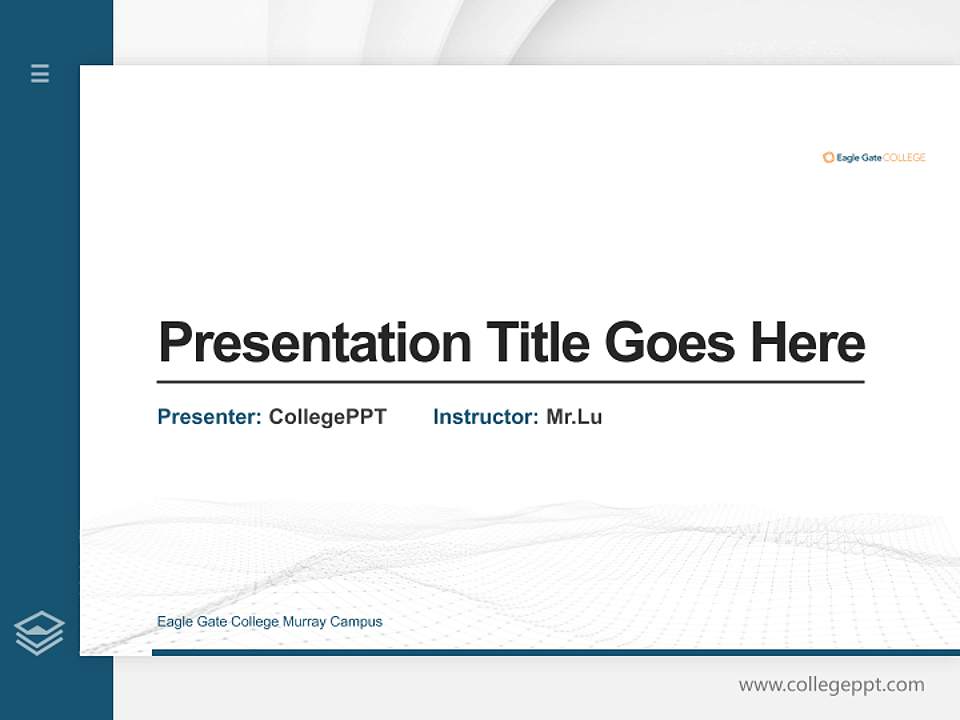 Eagle Gate COLLEGE

Presentation Title Goes Here

Presenter: CollegePPT Instructor: Mr.Lu

Eagle Gate College Murray Campus

www.collegeppt.com